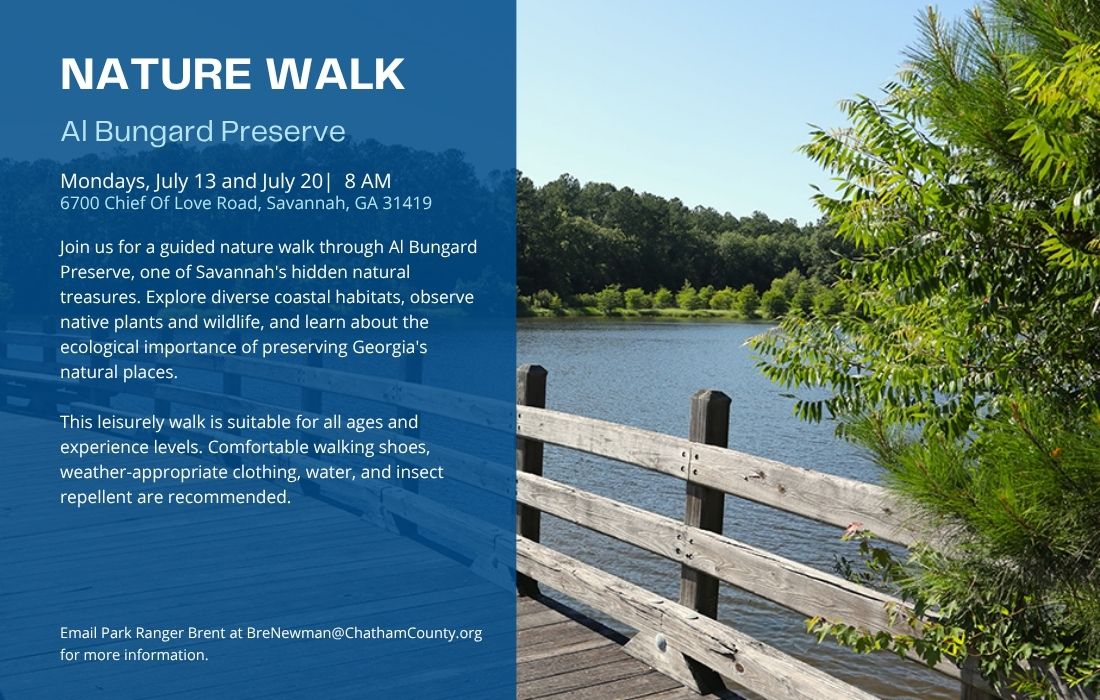 NATURE WALK

Al Bungard Preserve

Mondays, July 13 and July 20| 8 AM
6700 Chief Of Love Road, Savannah, GA 31419

Join us for a guided nature walk through Al Bungard Preserve, one of Savannah's hidden natural treasures. Explore diverse coastal habitats, observe native plants and wildlife, and learn about the ecological importance of preserving Georgia's natural places.

This leisurely walk is suitable for all ages and experience levels. Comfortable walking shoes, weather-appropriate clothing, water, and insect repellent are recommended.

Email Park Ranger Brent at BreNewman@ChathamCounty.org for more information.